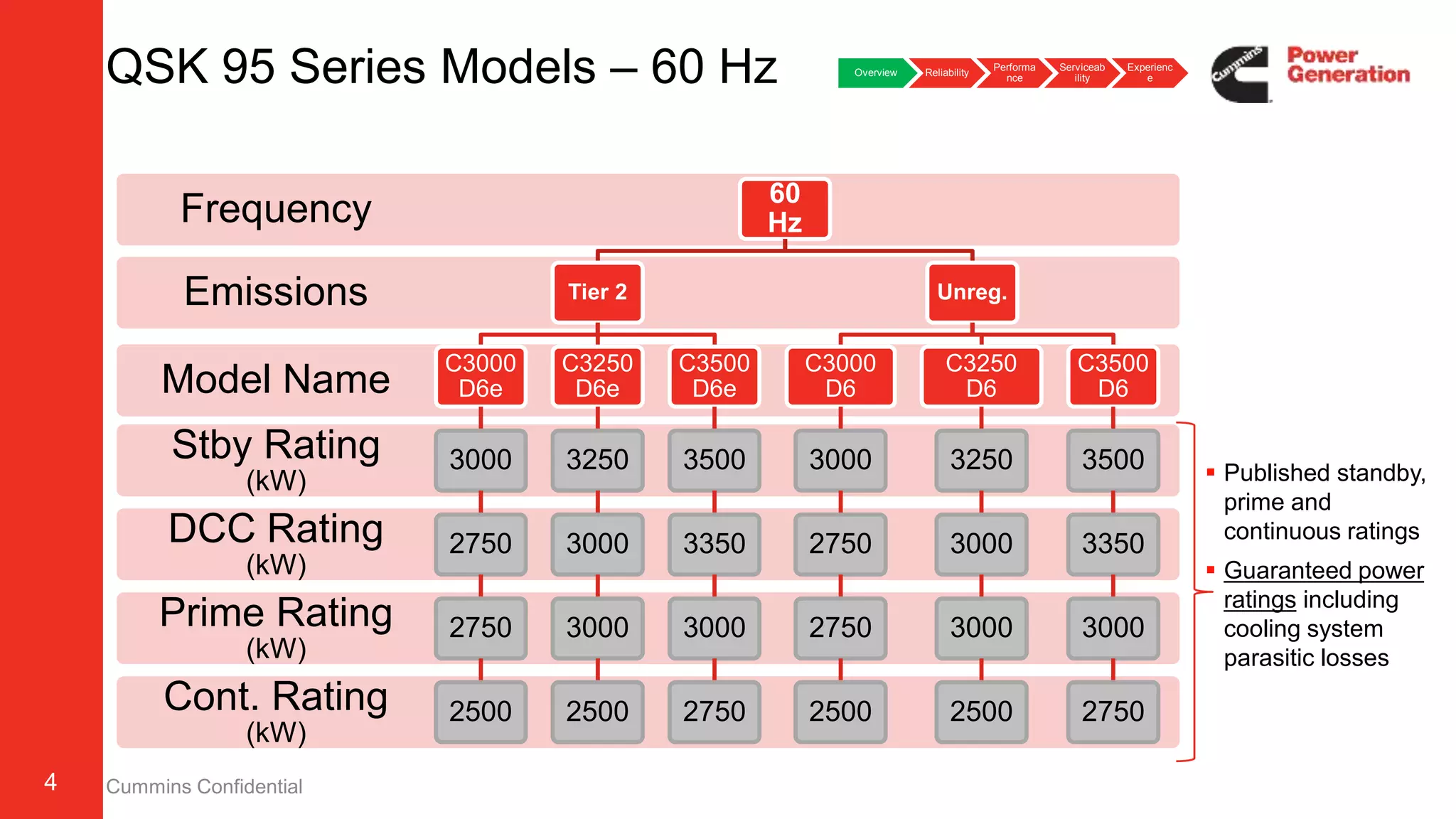 QSK 95 Series Models – 60 Hz

Overview Reliability Performance Serviceability Experience

Cummins Power Generation

| Frequency | 60 Hz | | | | | |
|---|---|---|---|---|---|---|
| Emissions | Tier 2 | | | Unreg. | | |
| Model Name | C3000 D6e | C3250 D6e | C3500 D6e | C3000 D6 | C3250 D6 | C3500 D6 |
| Stby Rating (kW) | 3000 | 3250 | 3500 | 3000 | 3250 | 3500 |
| DCC Rating (kW) | 2750 | 3000 | 3350 | 2750 | 3000 | 3350 |
| Prime Rating (kW) | 2750 | 3000 | 3000 | 2750 | 3000 | 3000 |
| Cont. Rating (kW) | 2500 | 2500 | 2750 | 2500 | 2500 | 2750 |

▪ Published standby, prime and continuous ratings
▪ Guaranteed power ratings including cooling system parasitic losses

4 Cummins Confidential